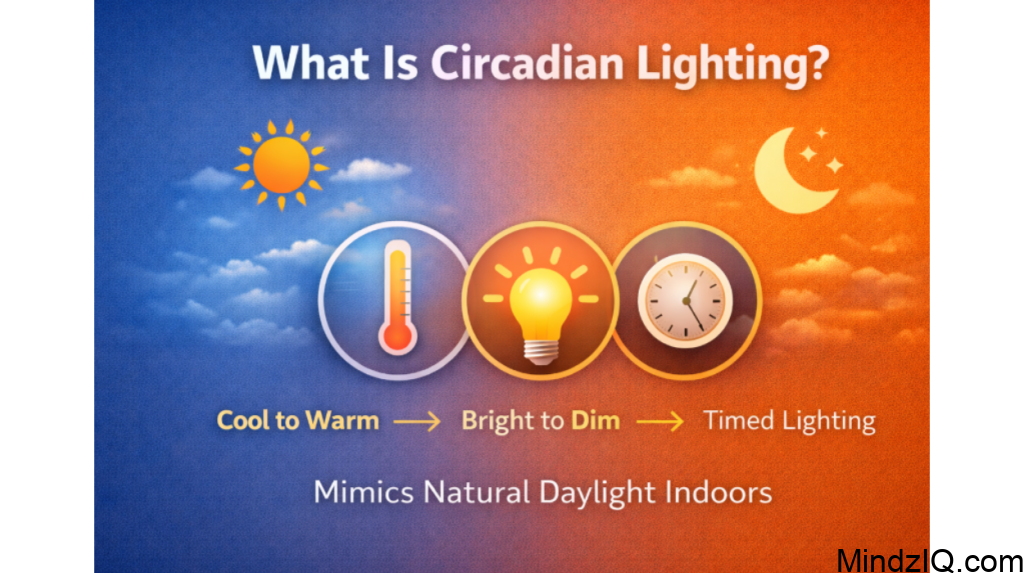 What Is Circadian Lighting?

Cool to Warm → Bright to Dim → Timed Lighting

Mimics Natural Daylight Indoors

MindzIQ.com